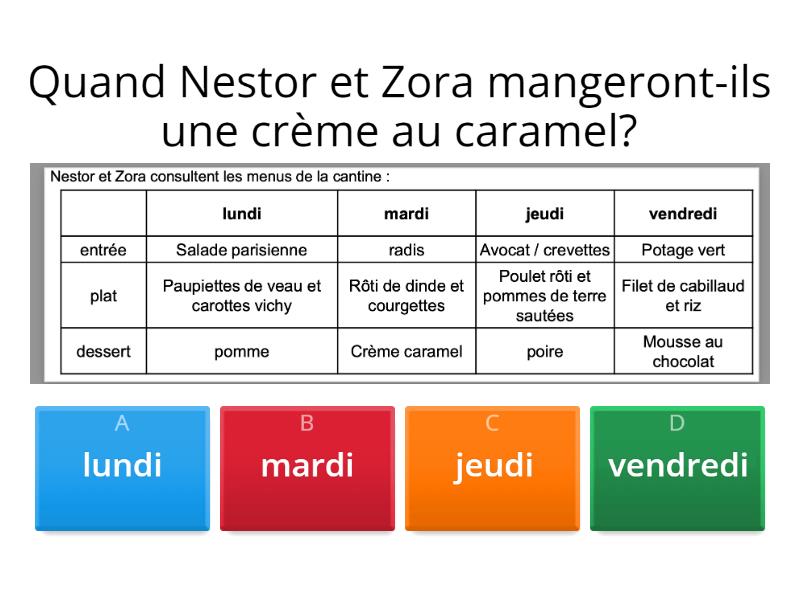 Quand Nestor et Zora mangeront-ils une crème au caramel?

Nestor et Zora consultent les menus de la cantine :

| | lundi | mardi | jeudi | vendredi |
|---|---|---|---|---|
| entrée | Salade parisienne | radis | Avocat / crevettes | Potage vert |
| plat | Paupiettes de veau et carottes vichy | Rôti de dinde et courgettes | Poulet rôti et pommes de terre sautées | Filet de cabillaud et riz |
| dessert | pomme | Crème caramel | poire | Mousse au chocolat |

A
lundi

B
mardi

C
jeudi

D
vendredi